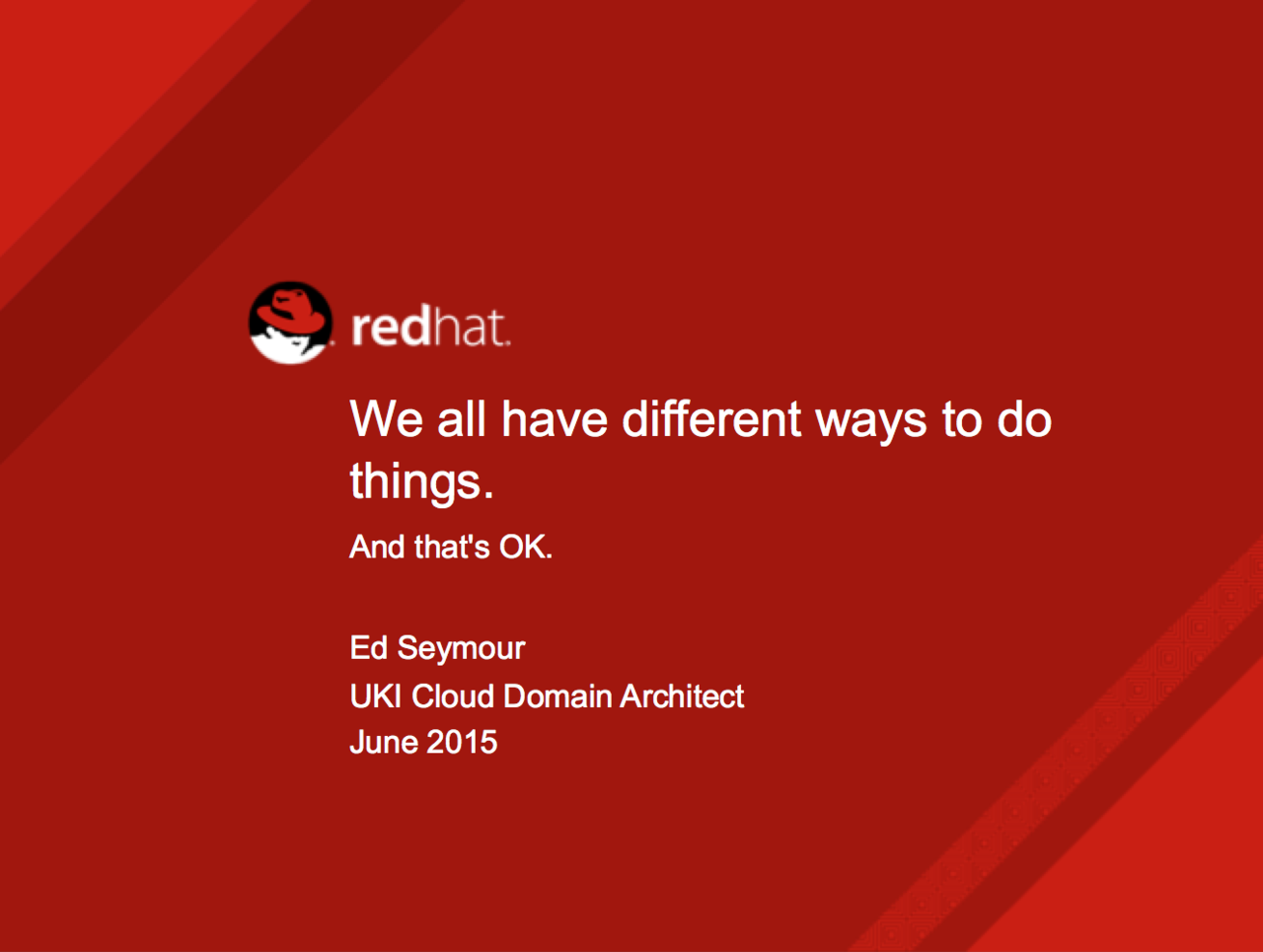 redhat.

We all have different ways to do things.

And that's OK.

Ed Seymour
UKI Cloud Domain Architect
June 2015